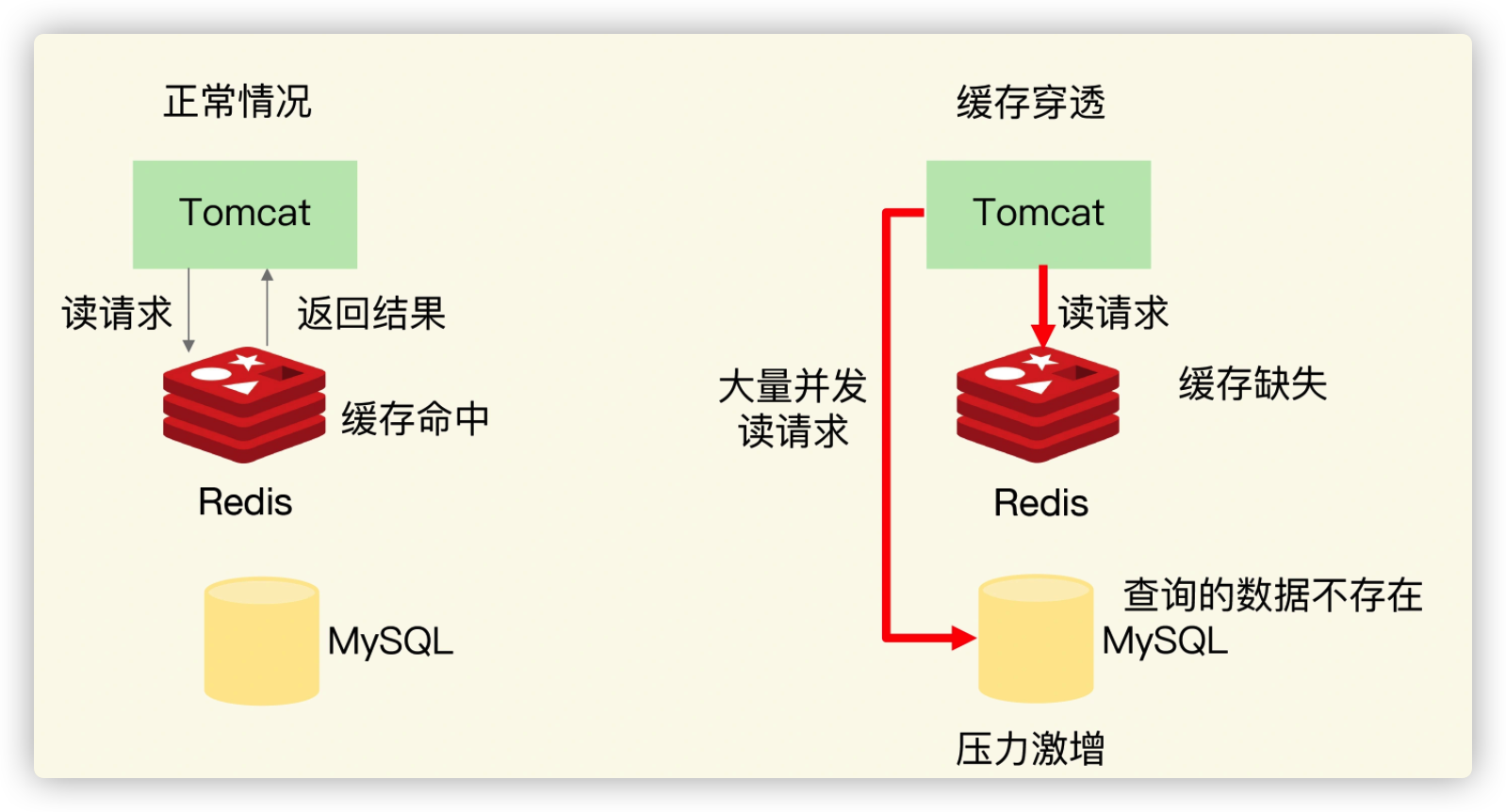 正常情况

Tomcat

读请求

返回结果

缓存命中

Redis

MySQL

缓存穿透

Tomcat

读请求

大量并发读请求

缓存缺失

Redis

查询的数据不存在

MySQL

压力激增